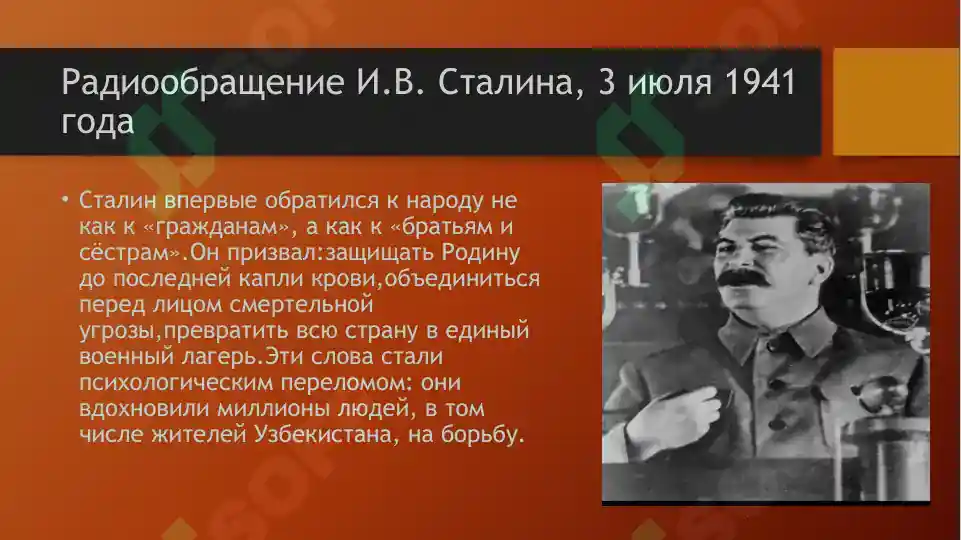 Радиообращение И.В. Сталина, 3 июля 1941 года

• Сталин впервые обратился к народу не как к «гражданам», а как к «братьям и сёстрам».Он призвал:защищать Родину до последней капли крови,объединиться перед лицом смертельной угрозы,превратить всю страну в единый военный лагерь.Эти слова стали психологическим переломом: они вдохновили миллионы людей, в том числе жителей Узбекистана, на борьбу.